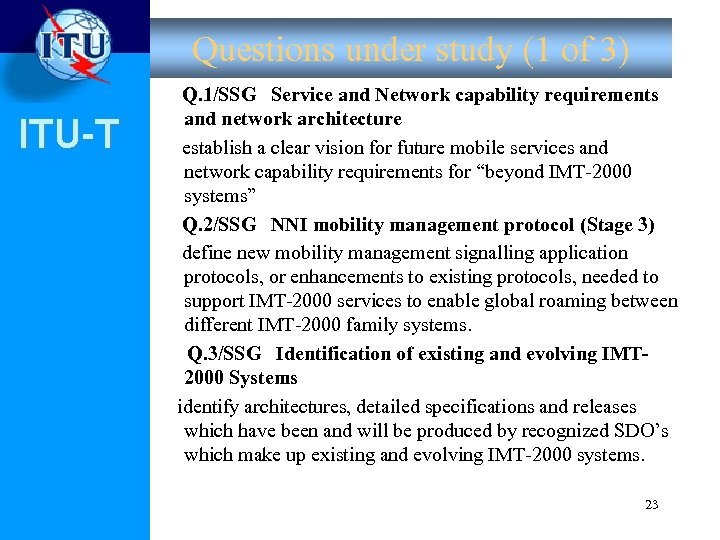 ITU

ITU-T

Questions under study (1 of 3)

Q.1/SSG Service and Network capability requirements and network architecture

establish a clear vision for future mobile services and network capability requirements for “beyond IMT-2000 systems”

Q.2/SSG NNI mobility management protocol (Stage 3)

define new mobility management signalling application protocols, or enhancements to existing protocols, needed to support IMT-2000 services to enable global roaming between different IMT-2000 family systems.

Q.3/SSG Identification of existing and evolving IMT-2000 Systems

identify architectures, detailed specifications and releases which have been and will be produced by recognized SDO’s which make up existing and evolving IMT-2000 systems.

23